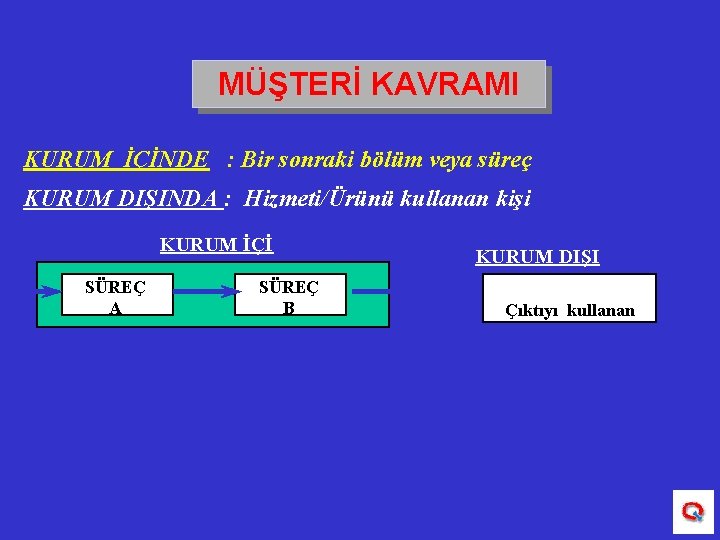 MÜŞTERİ KAVRAMI

KURUM İÇİNDE : Bir sonraki bölüm veya süreç

KURUM DIŞINDA : Hizmeti/Ürünü kullanan kişi

KURUM İÇİ

SÜREÇ A

SÜREÇ B

KURUM DIŞI

Çıktıyı kullanan